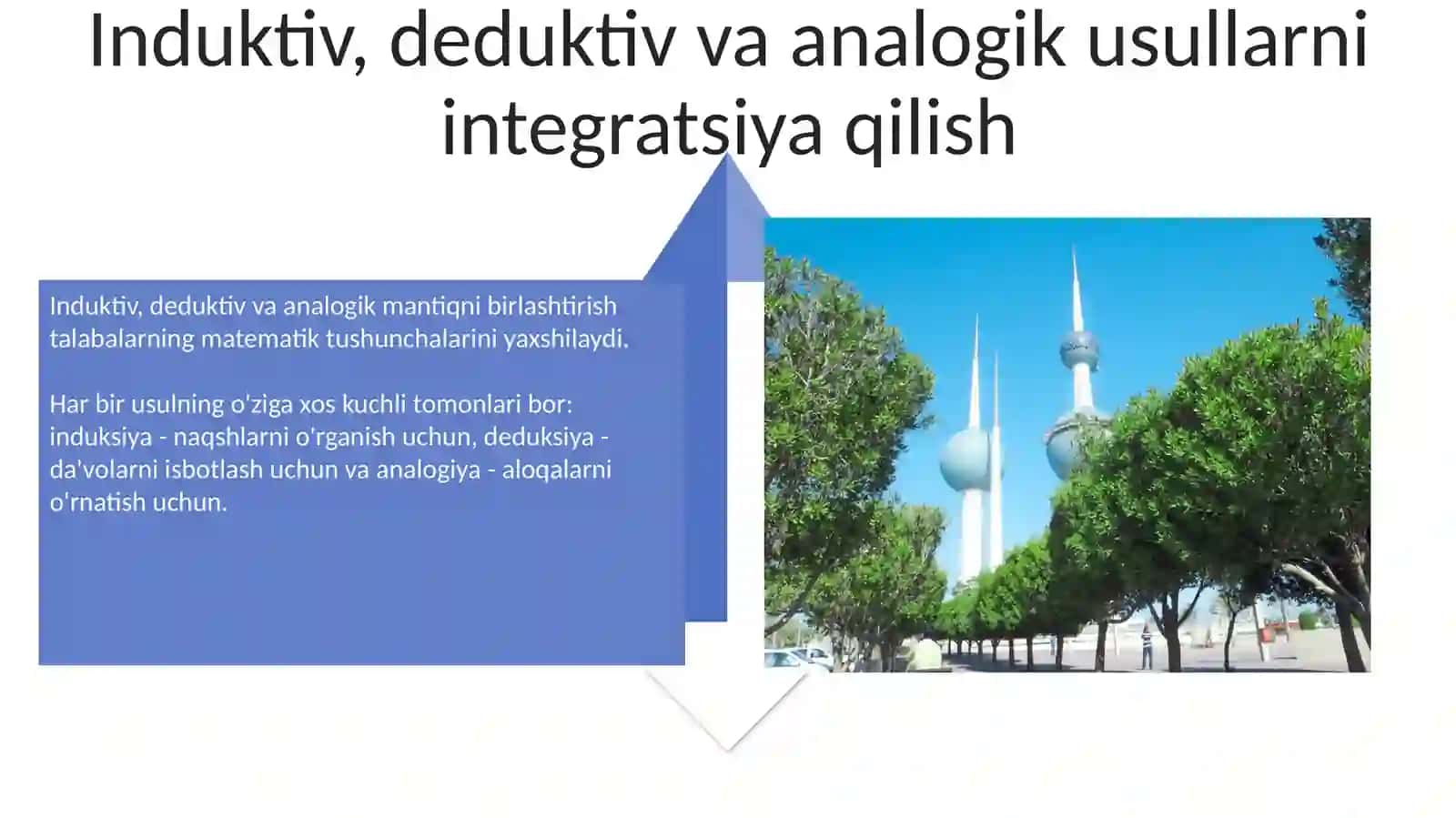 Induktiv, deduktiv va analogik usullarni integratsiya qilish

Induktiv, deduktiv va analogik mantiqni birlashtirish talabalarning matematik tushunchalarini yaxshilaydi.

Har bir usulning o'ziga xos kuchli tomonlari bor: induksiya - naqshlarni o'rganish uchun, deduksiya - da'volarni isbotlash uchun va analogiya - aloqalarni o'rnatish uchun.